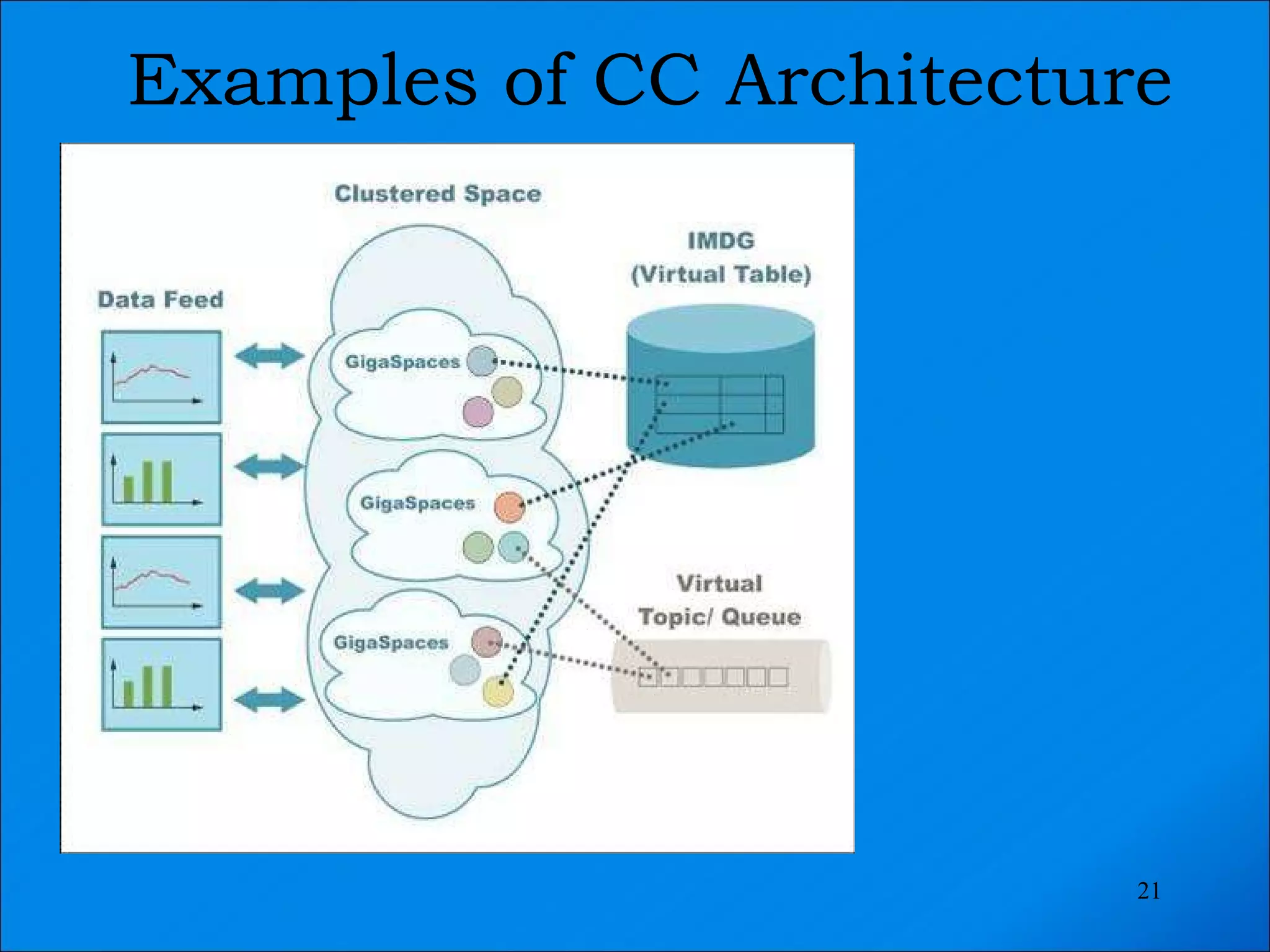 Examples of CC Architecture

Clustered Space

IMDG
(Virtual Table)

Data Feed

GigaSpaces

GigaSpaces

GigaSpaces

Virtual
Topic/ Queue

21